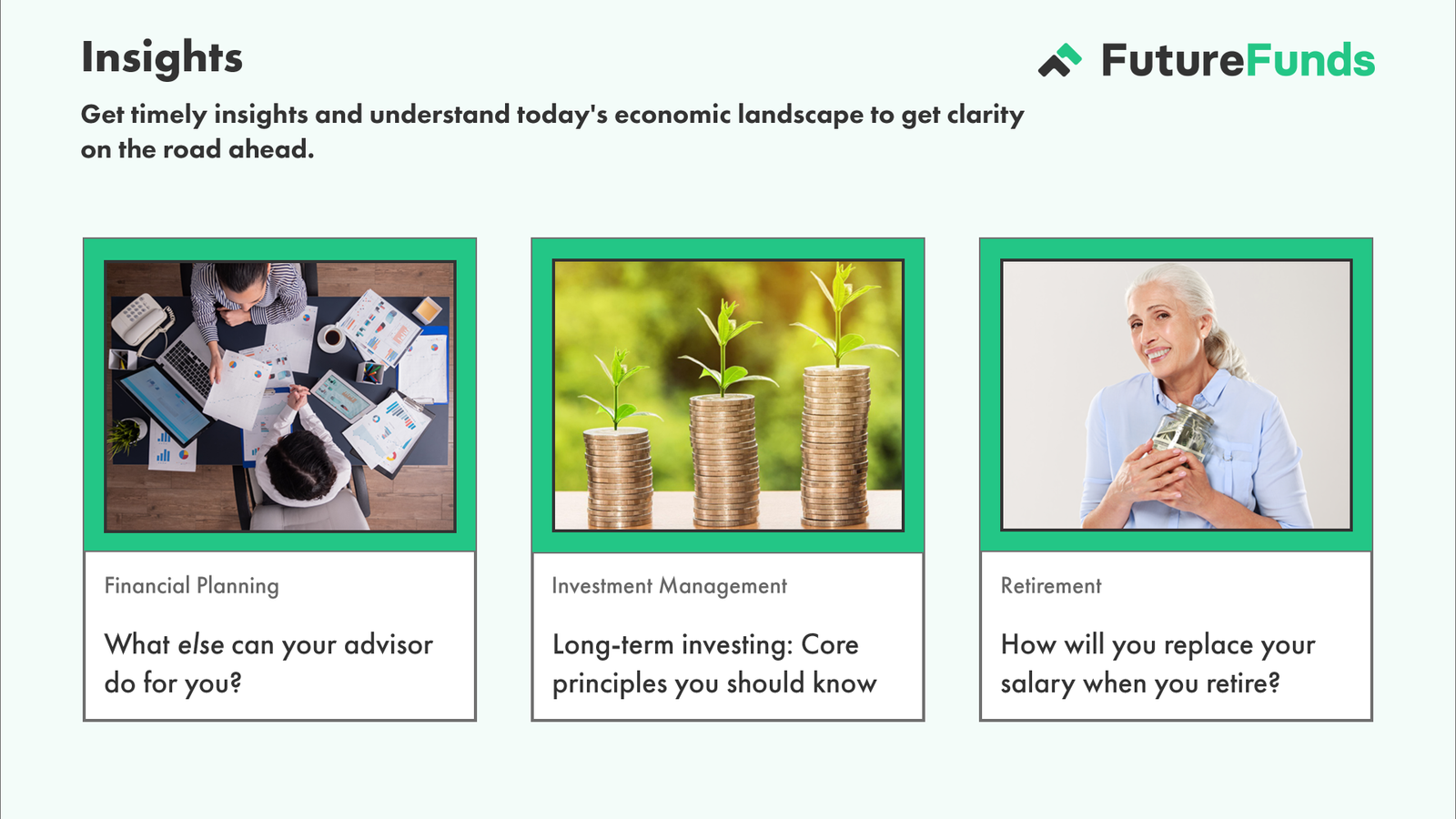 Insights

FutureFunds

Get timely insights and understand today's economic landscape to get clarity on the road ahead.

Financial Planning

What else can your advisor do for you?

Investment Management

Long-term investing: Core principles you should know

Retirement

How will you replace your salary when you retire?